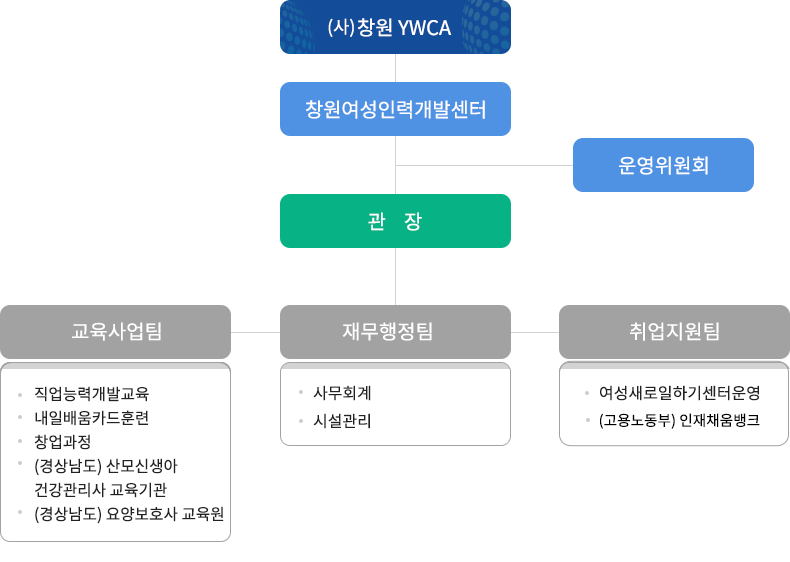 (사)창원 YWCA

창원여성인력개발센터

운영위원회

관 장

교육사업팀

- 직업능력개발교육
- 내일배움카드훈련
- 창업과정
- (경상남도) 산모신생아 건강관리사 교육기관
- (경상남도) 요양보호사 교육원

재무행정팀

- 사무회계
- 시설관리

취업지원팀

- 여성새로일하기센터운영
- (고용노동부) 인재채움뱅크